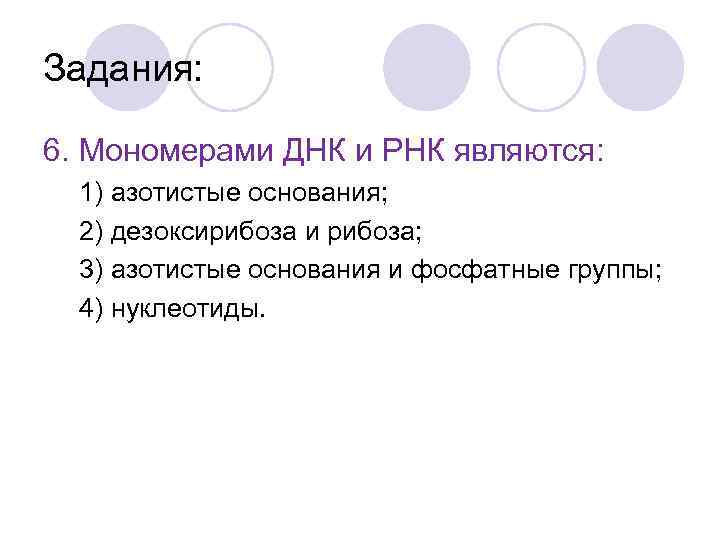 Задания:

6. Мономерами ДНК и РНК являются:

1) азотистые основания;

2) дезоксирибоза и рибоза;

3) азотистые основания и фосфатные группы;

4) нуклеотиды.